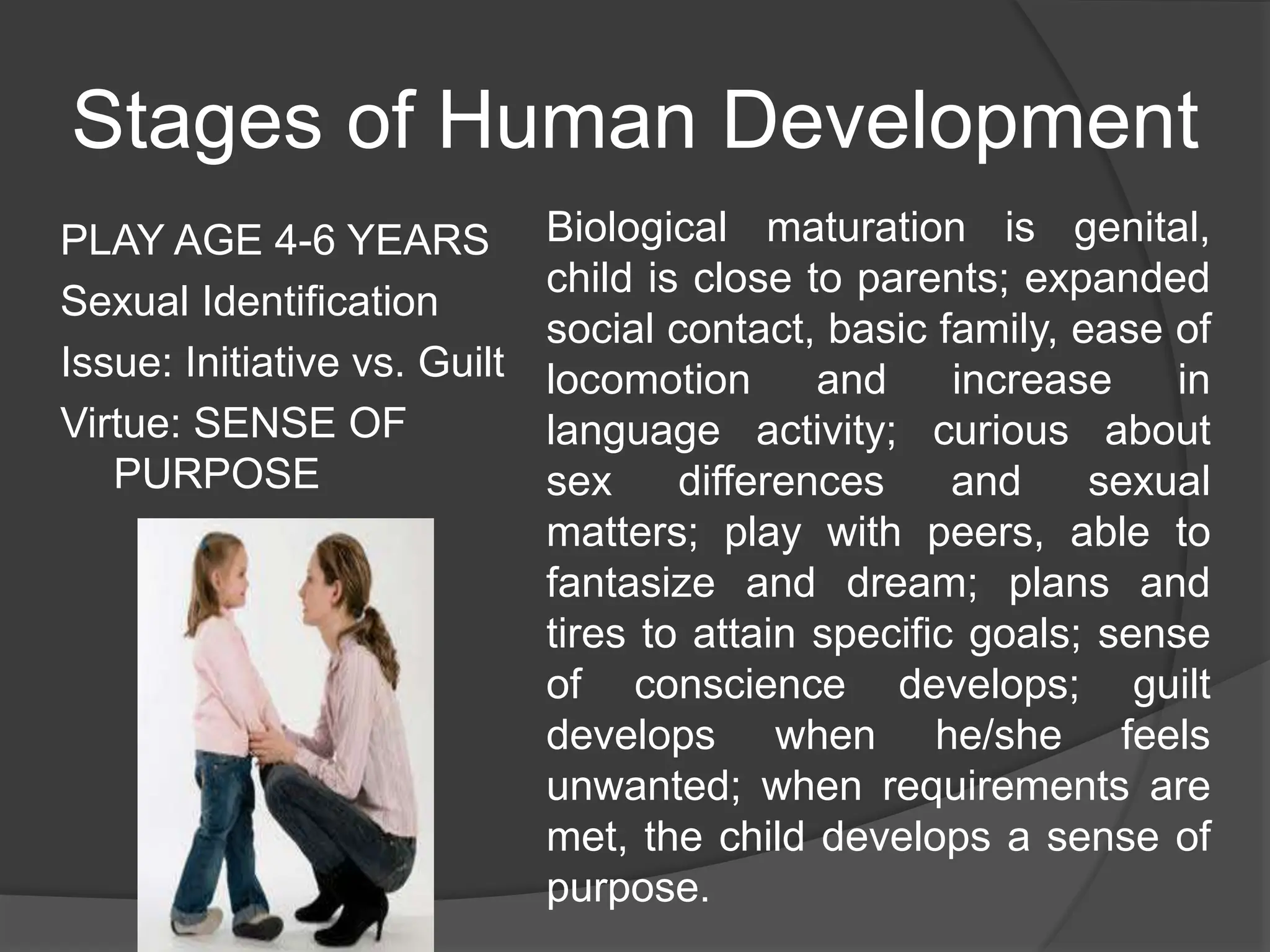 Stages of Human Development

PLAY AGE 4-6 YEARS
Sexual Identification
Issue: Initiative vs. Guilt
Virtue: SENSE OF PURPOSE

Biological maturation is genital, child is close to parents; expanded social contact, basic family, ease of locomotion and increase in language activity; curious about sex differences and sexual matters; play with peers, able to fantasize and dream; plans and tires to attain specific goals; sense of conscience develops; guilt develops when he/she feels unwanted; when requirements are met, the child develops a sense of purpose.